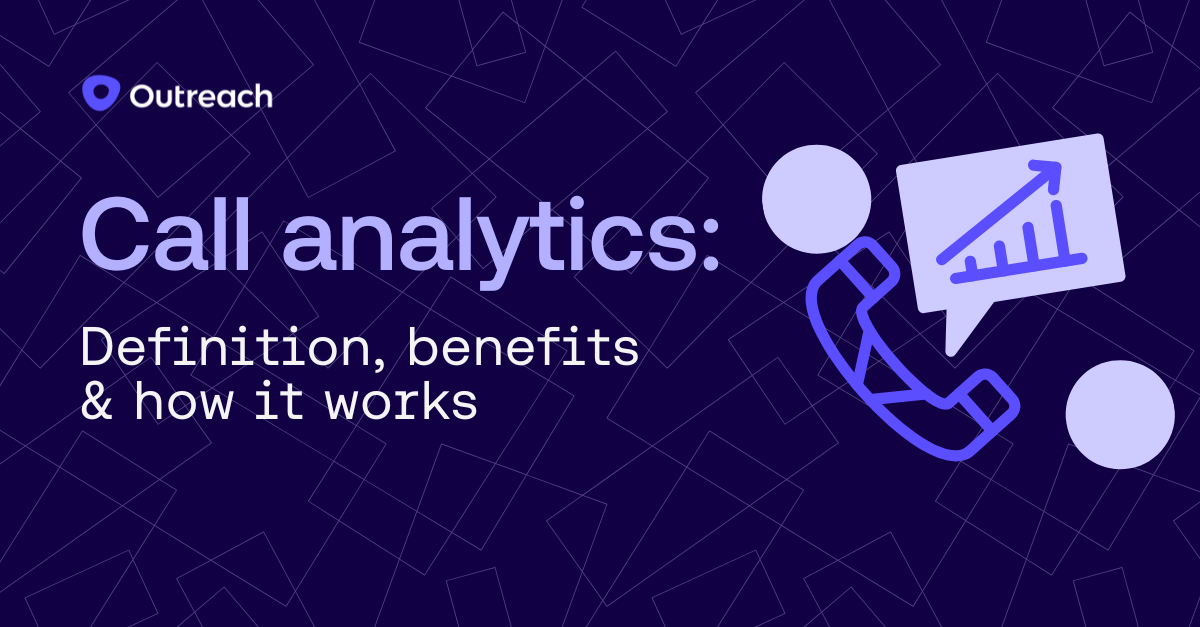 Outreach

Call analytics:

Definition, benefits & how it works